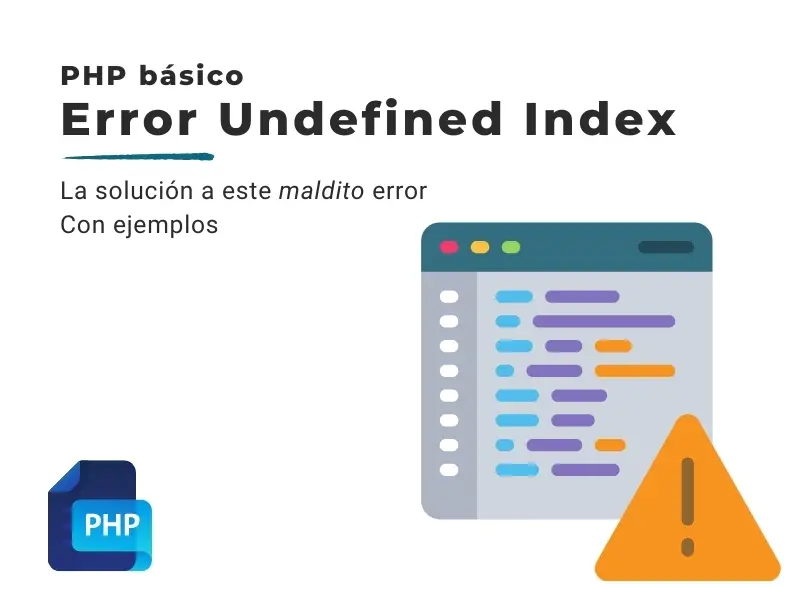 PHP básico
Error Undefined Index

La solución a este maldito error
Con ejemplos

PHP